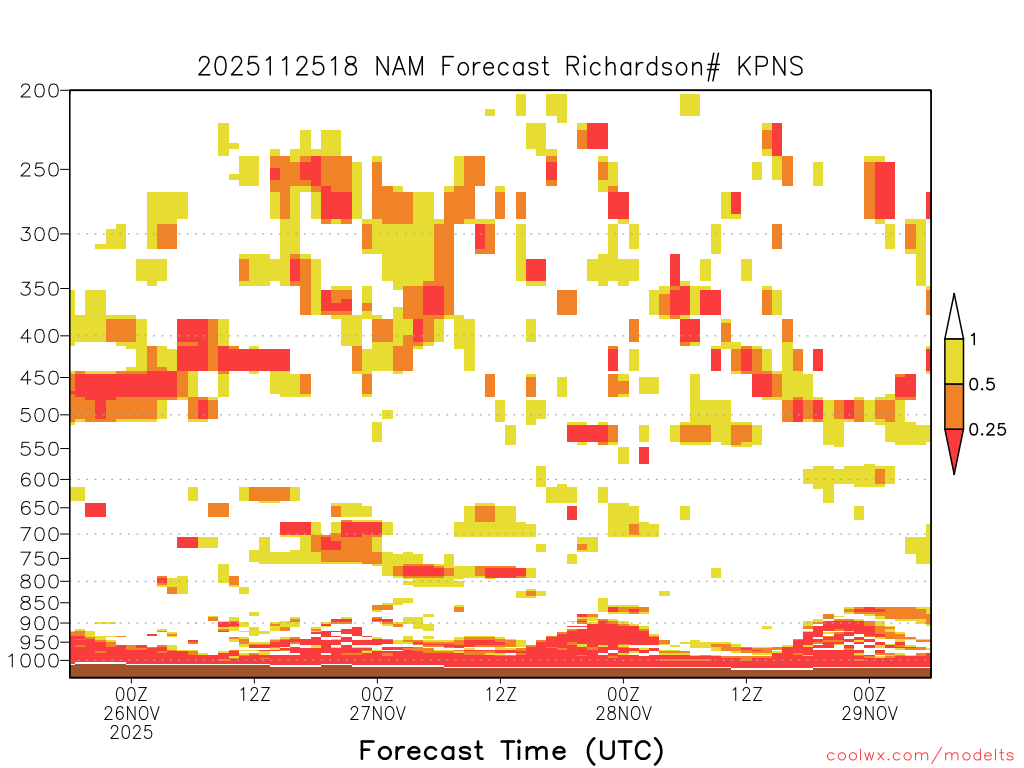 2025112518 NAM Forecast Richardson# KPNS

200
250
300
350
400
450
500
550
600
650
700
750
800
850
900
950
1000

1
0.5
0.25

00Z
26NOV
2025
12Z
00Z
27NOV
12Z
00Z
28NOV
12Z
00Z
29NOV

Forecast Time (UTC)

coolwx.com/modelts